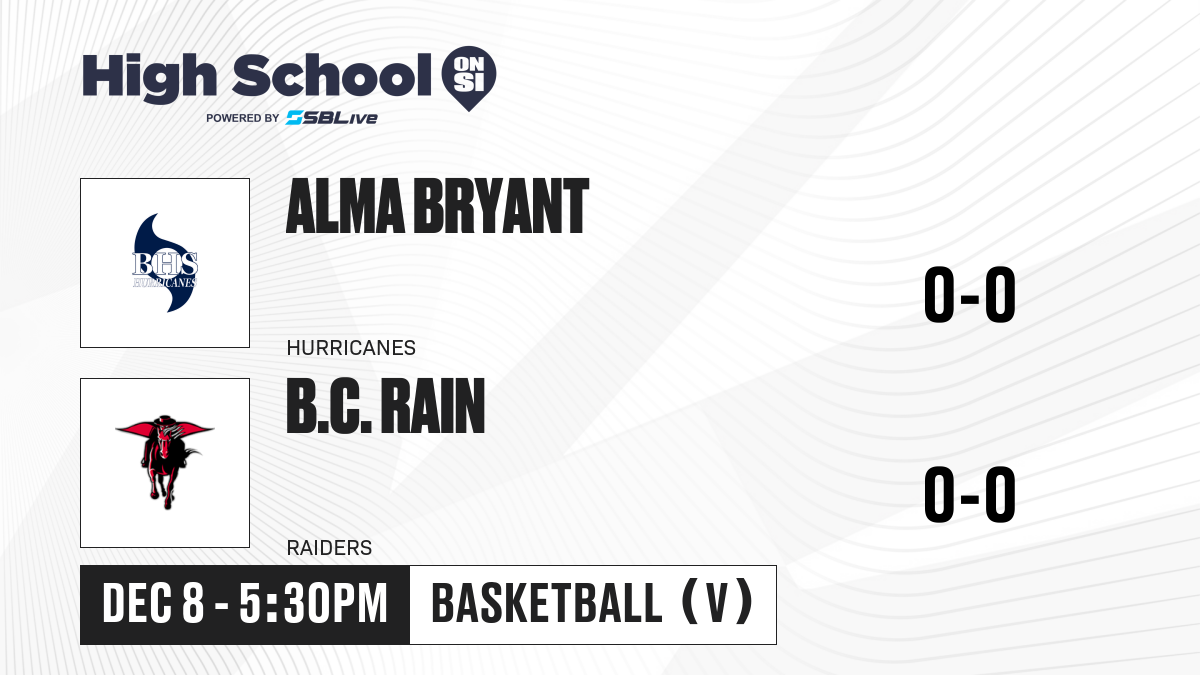 High School ON SI
POWERED BY SBLive

BHS HURRICANES

ALMA BRYANT

HURRICANES

0-0

B.C. RAIN

RAIDERS

0-0

DEC 8 - 5:30PM

BASKETBALL (V)